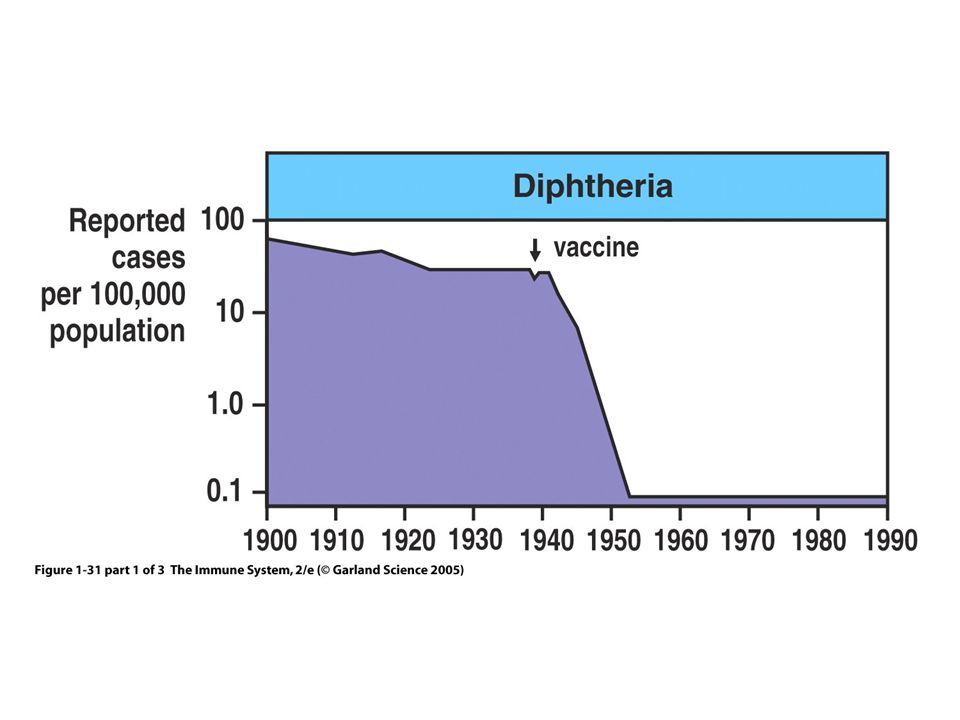 Diphtheria

Reported cases per 100,000 population

100
10
1.0
0.1

vaccine

1900 1910 1920 1930 1940 1950 1960 1970 1980 1990

Figure 1-31 part 1 of 3 The Immune System, 2/e (© Garland Science 2005)